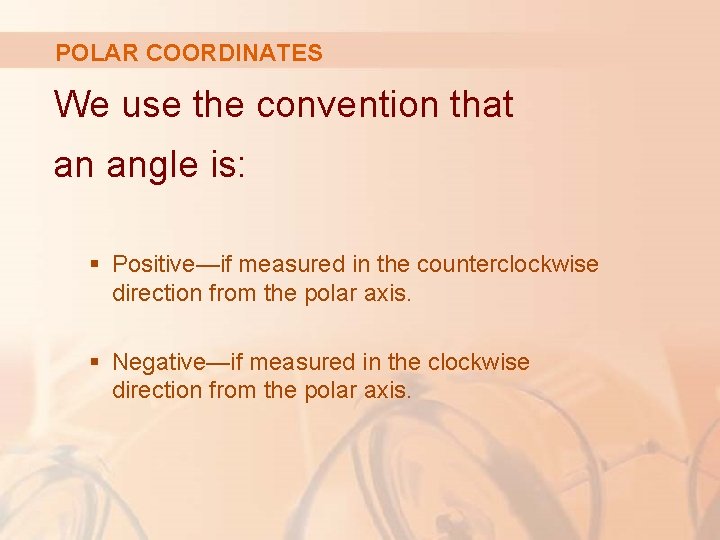 POLAR COORDINATES

We use the convention that an angle is:

▪ Positive—if measured in the counterclockwise direction from the polar axis.

▪ Negative—if measured in the clockwise direction from the polar axis.